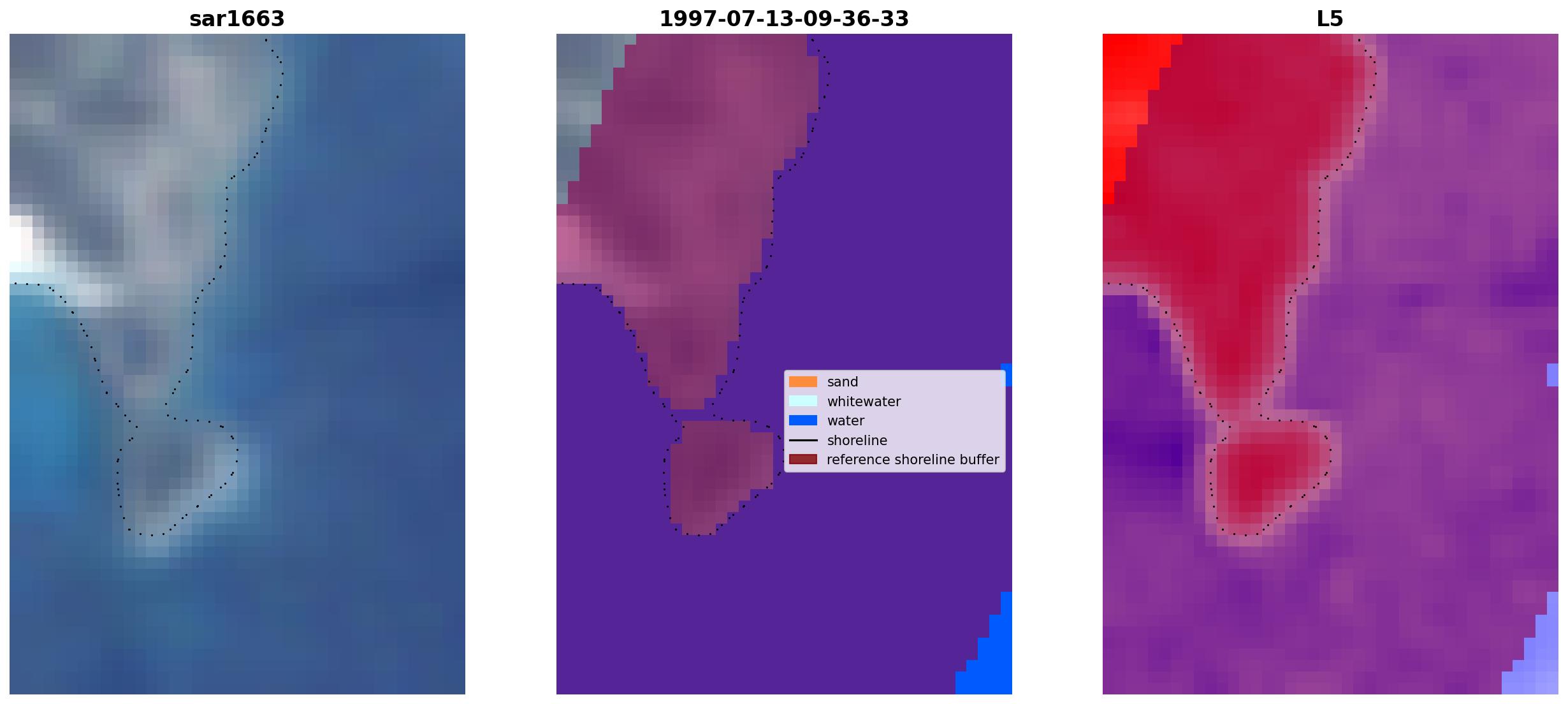 sar1663

1997-07-13-09-36-33

sand
whitewater
water
shoreline
reference shoreline buffer

L5